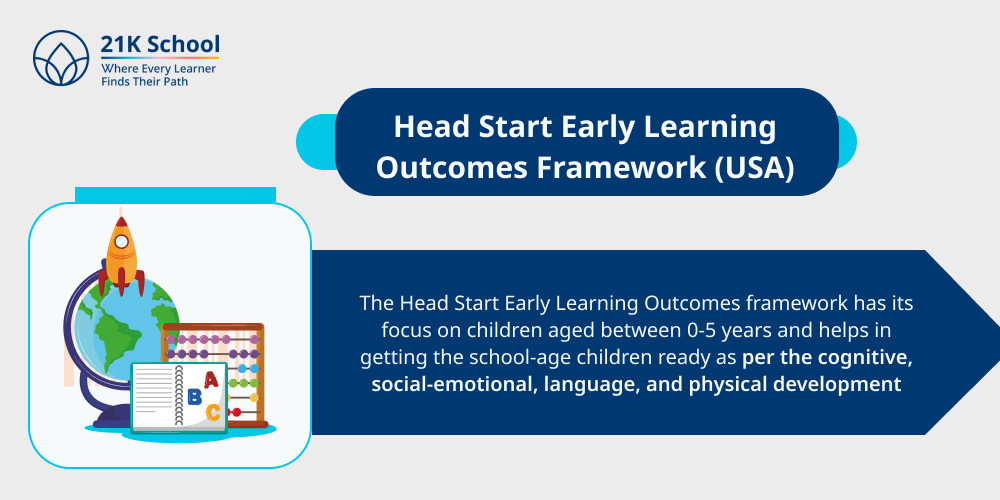 21K School
Where Every Learner Finds Their Path

Head Start Early Learning Outcomes Framework (USA)

A
B
C

The Head Start Early Learning Outcomes framework has its focus on children aged between 0-5 years and helps in getting the school-age children ready as per the cognitive, social-emotional, language, and physical development